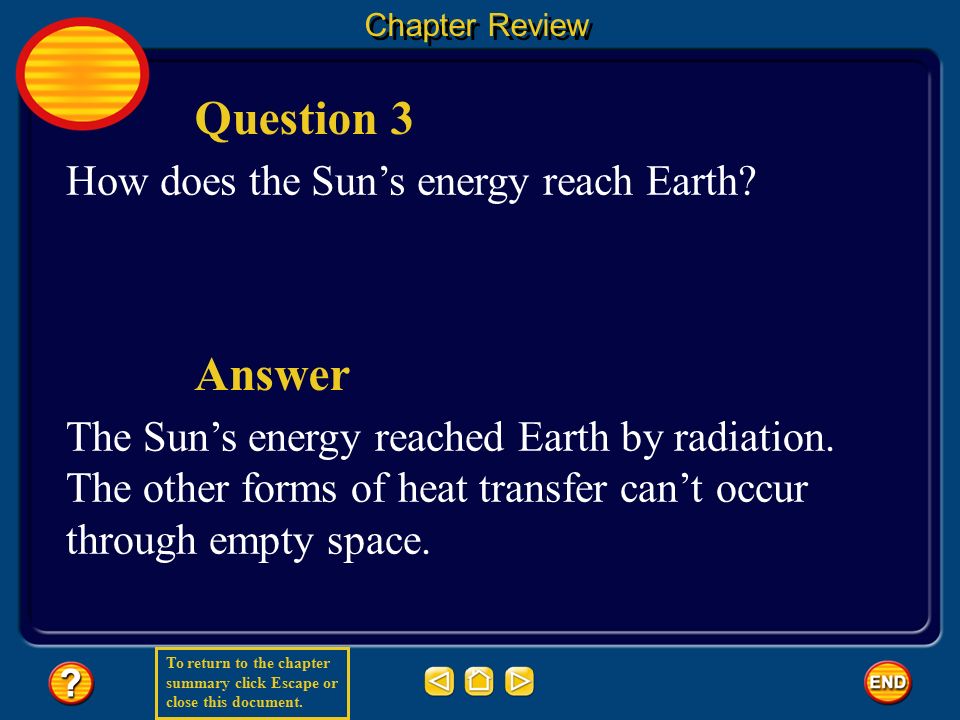 Chapter Review

Question 3

How does the Sun's energy reach Earth?

Answer

The Sun's energy reached Earth by radiation. The other forms of heat transfer can't occur through empty space.

?

To return to the chapter summary click Escape or close this document.

END